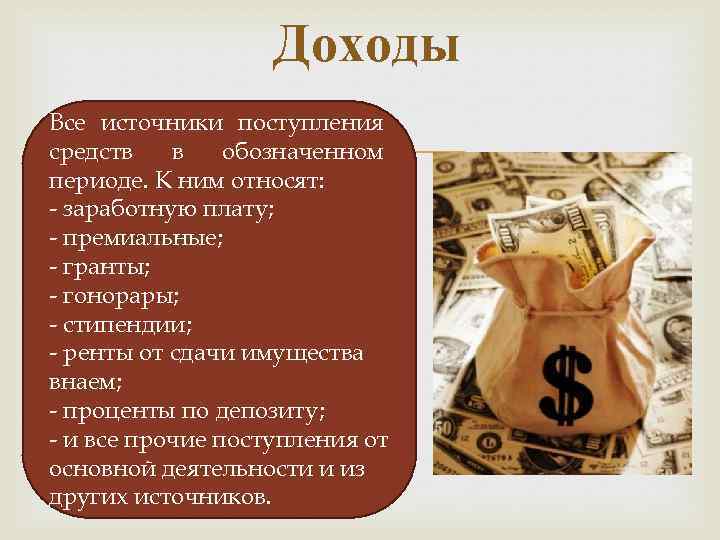 Доходы

Все источники поступления средств в обозначенном периоде. К ним относят:
- заработную плату;
- премиальные;
- гранты;
- гонорары;
- стипендии;
- ренты от сдачи имущества внаем;
- проценты по депозиту;
- и все прочие поступления от основной деятельности и из других источников.

$

50